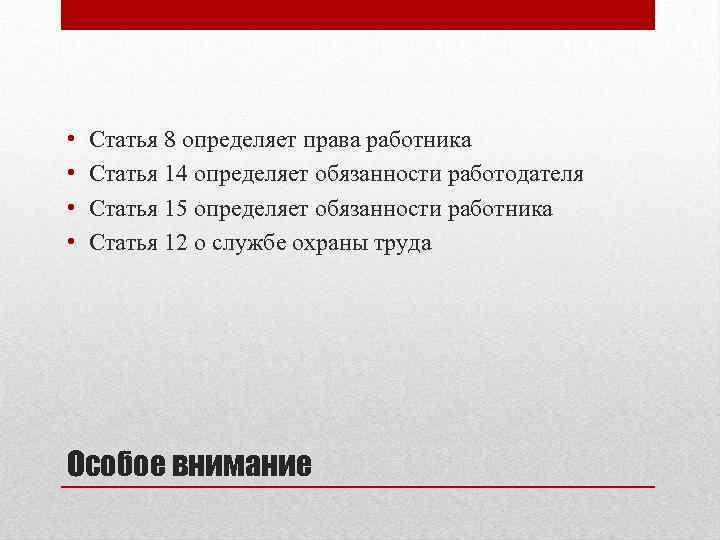 • Статья 8 определяет права работника
• Статья 14 определяет обязанности работодателя
• Статья 15 определяет обязанности работника
• Статья 12 о службе охраны труда

Особое внимание